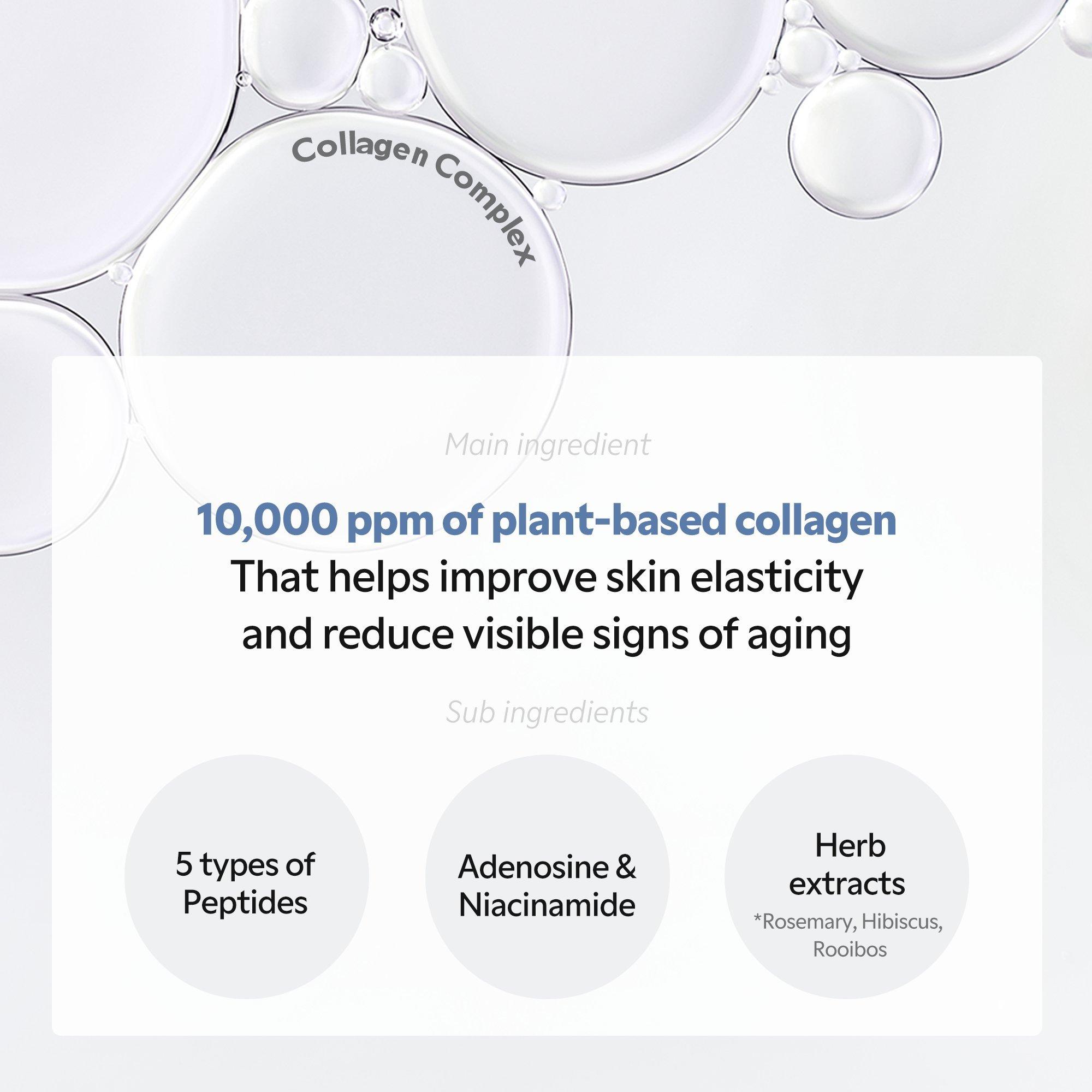 Collagen Complex

Main ingredient

10,000 ppm of plant-based collagen
That helps improve skin elasticity and reduce visible signs of aging

Sub ingredients

5 types of Peptides

Adenosine & Niacinamide

Herb extracts
*Rosemary, Hibiscus, Rooibos